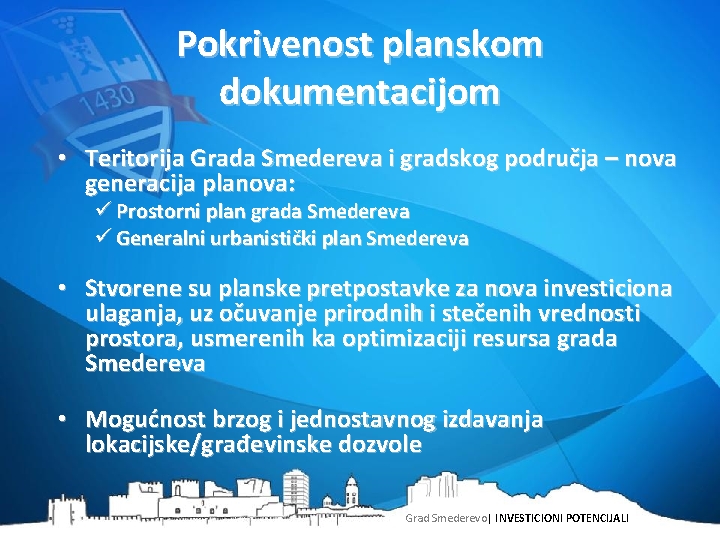 1430

Pokrivenost planskom dokumentacijom

• Teritorija Grada Smedereva i gradskog područja – nova generacija planova:
✓ Prostorni plan grada Smedereva
✓ Generalni urbanistički plan Smedereva

• Stvorene su planske pretpostavke za nova investiciona ulaganja, uz očuvanje prirodnih i stečenih vrednosti prostora, usmerenih ka optimizaciji resursa grada Smedereva

• Mogućnost brzog i jednostavnog izdavanja lokacijske/građevinske dozvole

Grad Smederevo| INVESTICIONI POTENCIJALI